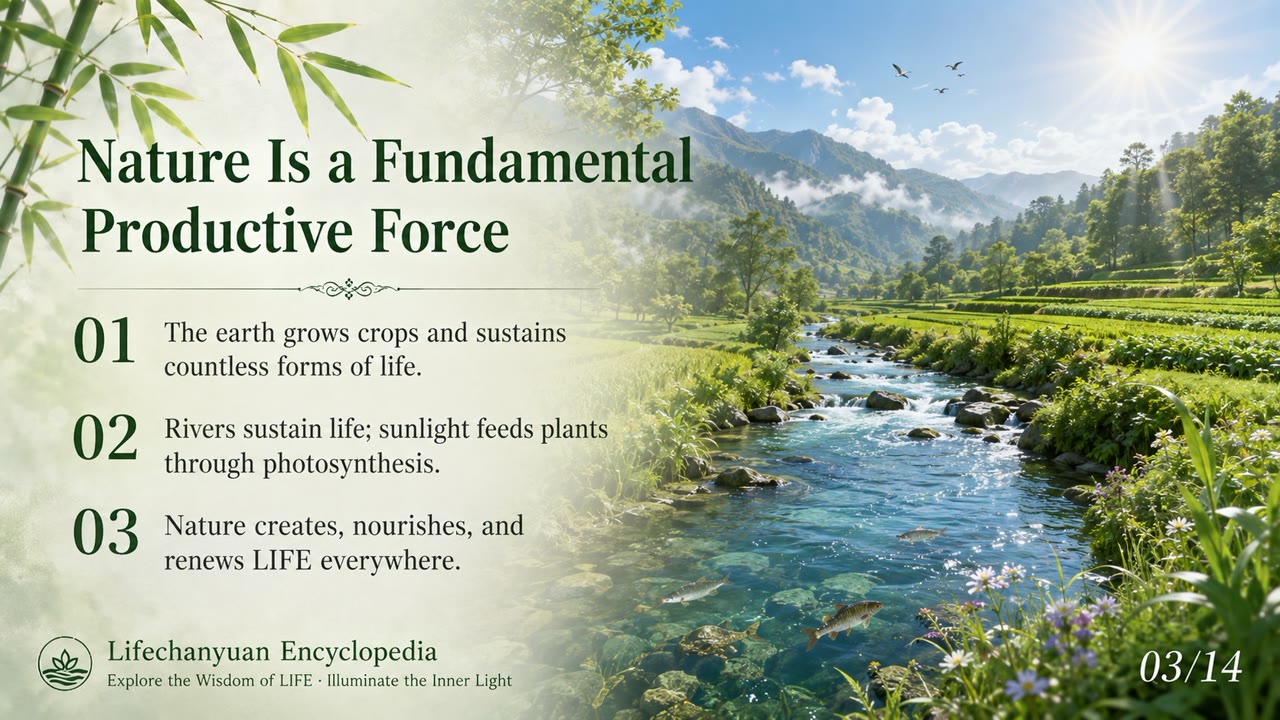 Nature Is a Fundamental Productive Force

01 The earth grows crops and sustains countless forms of life.

02 Rivers sustain life; sunlight feeds plants through photosynthesis.

03 Nature creates, nourishes, and renews LIFE everywhere.

Lifechanyuan Encyclopedia
Explore the Wisdom of LIFE · Illuminate the Inner Light

03/14